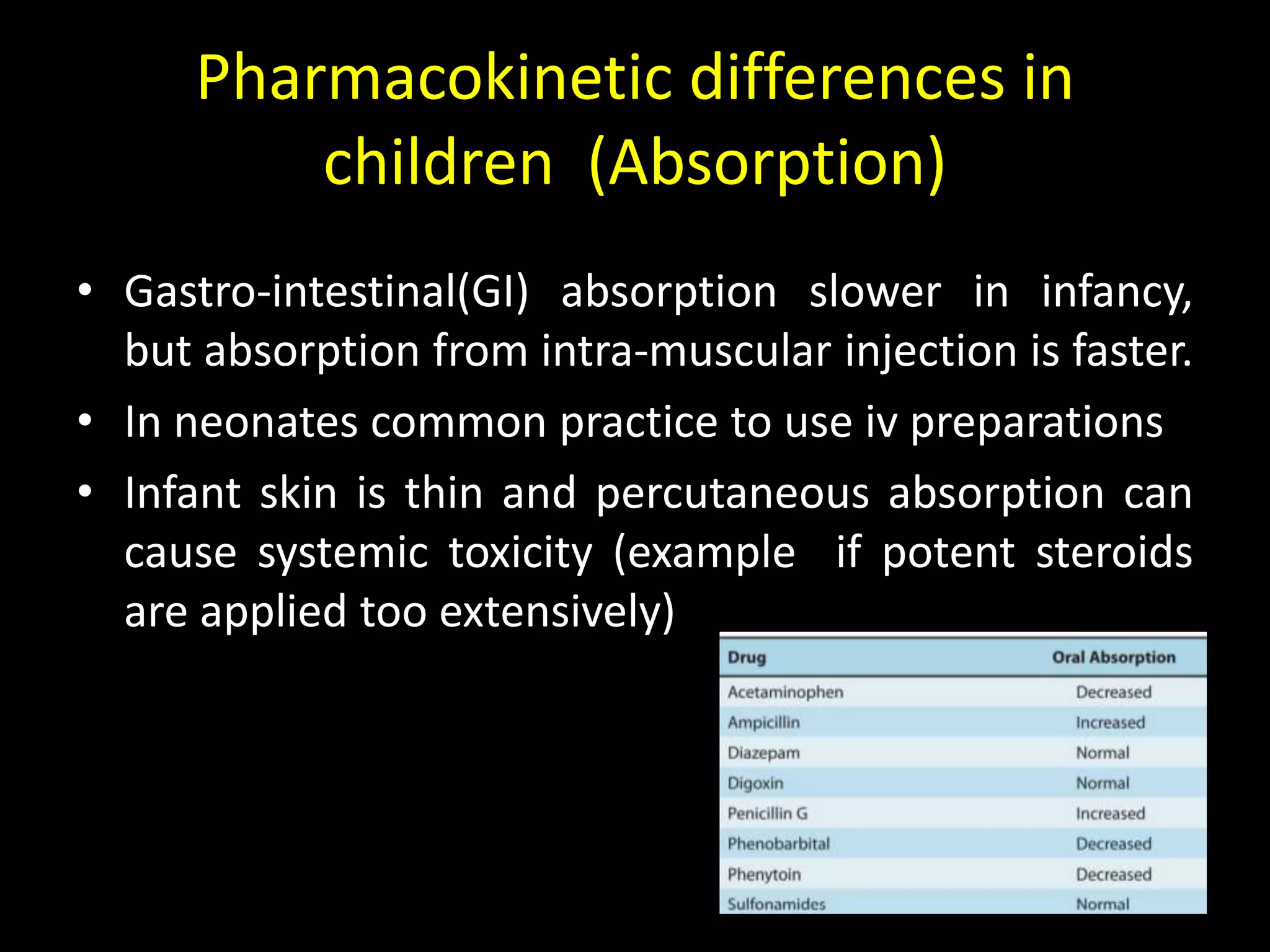 Pharmacokinetic differences in children (Absorption)

• Gastro-intestinal(GI) absorption slower in infancy, but absorption from intra-muscular injection is faster.

• In neonates common practice to use iv preparations

• Infant skin is thin and percutaneous absorption can cause systemic toxicity (example if potent steroids are applied too extensively)

| Drug | Oral Absorption |
|---|---|
| Acetaminophen | Decreased |
| Ampicillin | Increased |
| Diazepam | Normal |
| Digoxin | Normal |
| Penicillin G | Increased |
| Phenobarbital | Decreased |
| Phenytoin | Decreased |
| Sulfonamides | Normal |